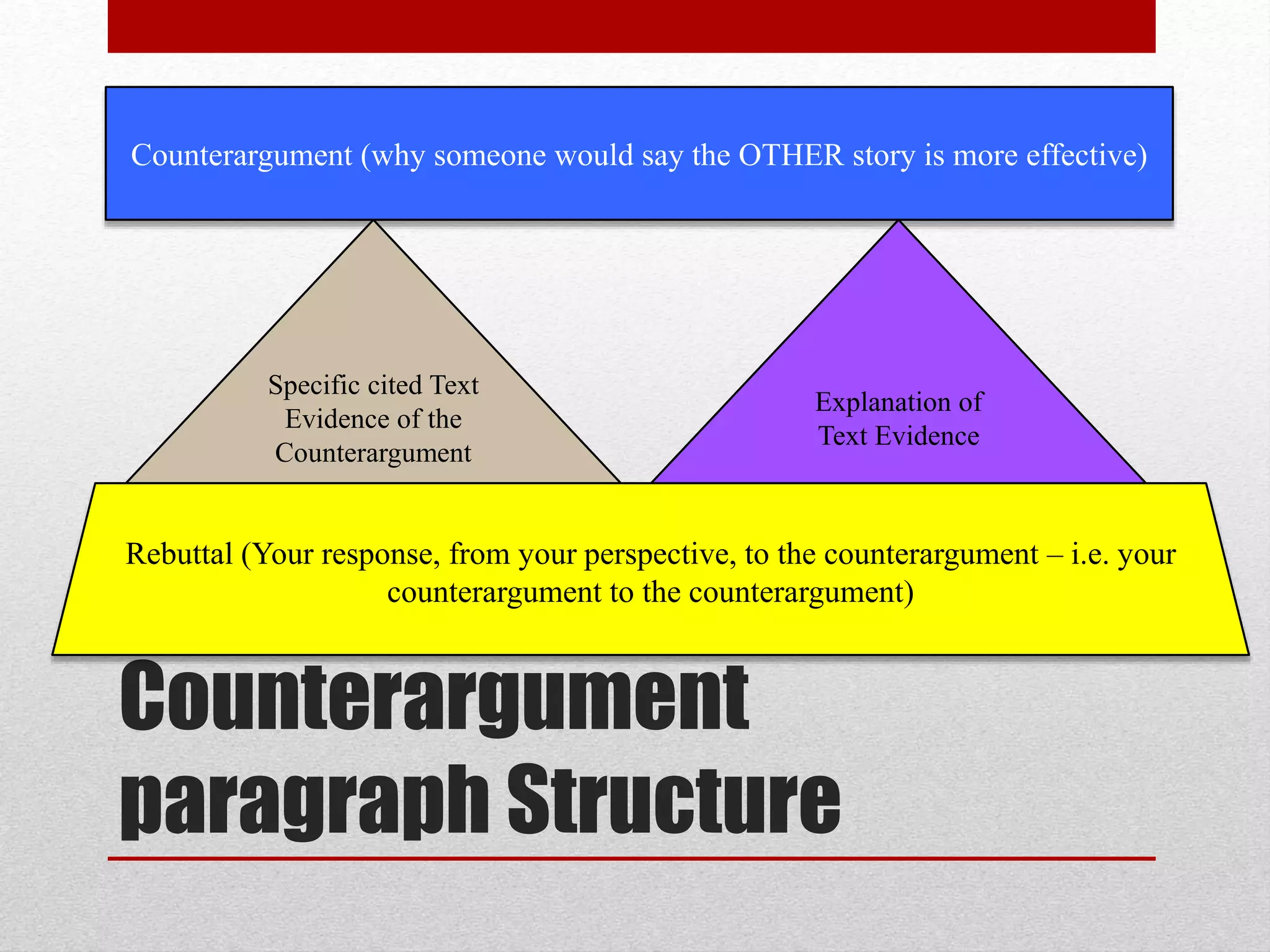 Counterargument (why someone would say the OTHER story is more effective)

Specific cited Text Evidence of the Counterargument

Explanation of Text Evidence

Rebuttal (Your response, from your perspective, to the counterargument – i.e. your counterargument to the counterargument)

Counterargument paragraph Structure